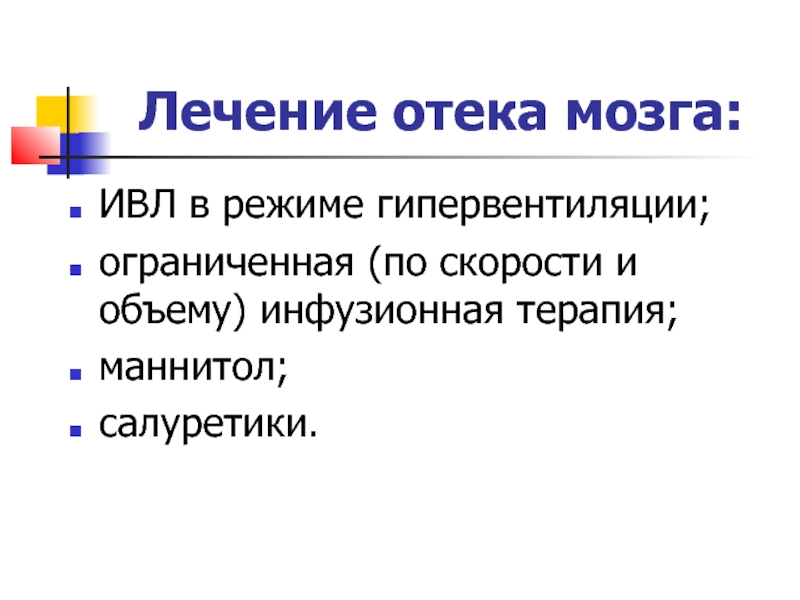 Лечение отека мозга:

- ИВЛ в режиме гипервентиляции;
- ограниченная (по скорости и объему) инфузионная терапия;
- маннитол;
- салуретики.